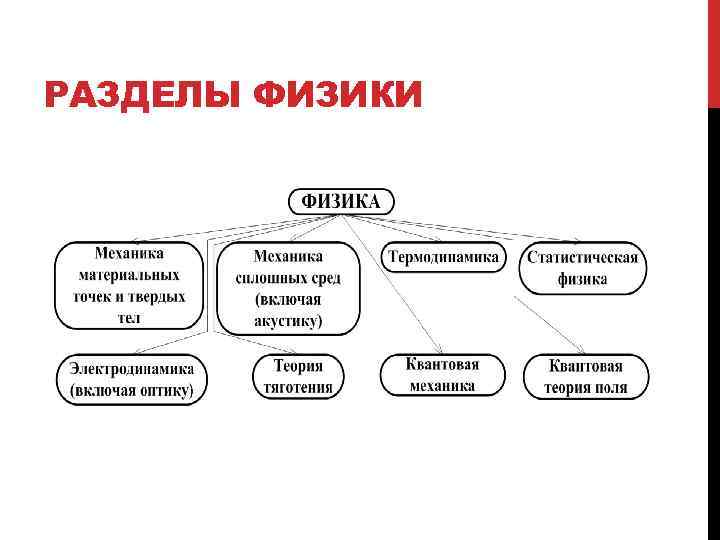 РАЗДЕЛЫ ФИЗИКИ

ФИЗИКА

Механика материальных точек и твердых тел

Механика сплошных сред (включая акустику)

Термодинамика

Статистическая физика

Электродинамика (включая оптику)

Теория тяготения

Квантовая механика

Квантовая теория поля